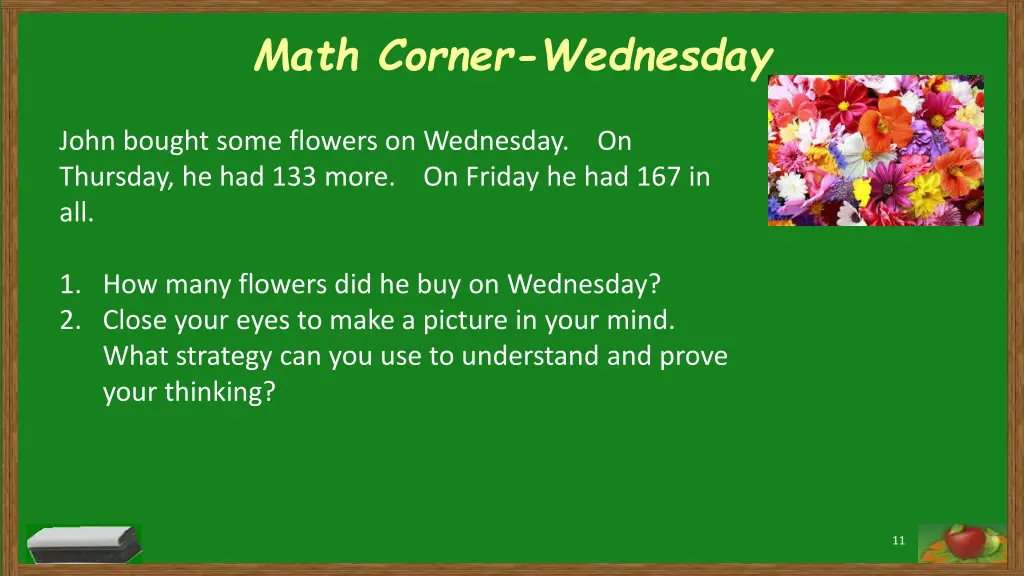 Math Corner-Wednesday

John bought some flowers on Wednesday. On Thursday, he had 133 more. On Friday he had 167 in all.

1. How many flowers did he buy on Wednesday?
2. Close your eyes to make a picture in your mind. What strategy can you use to understand and prove your thinking?

11